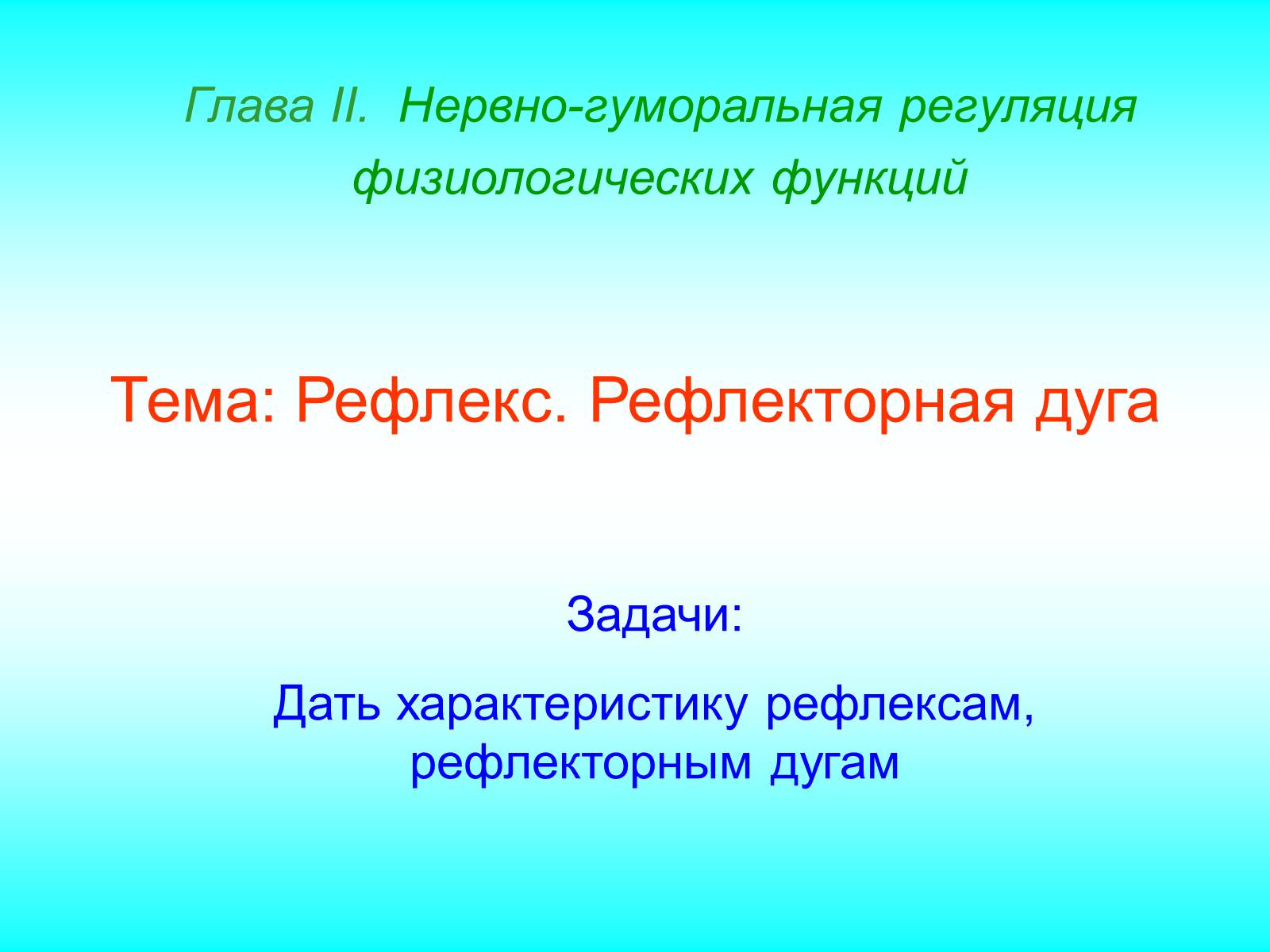 Глава II. Нервно-гуморальная регуляция физиологических функций

Тема: Рефлекс. Рефлекторная дуга

Задачи:

Дать характеристику рефлексам, рефлекторным дугам